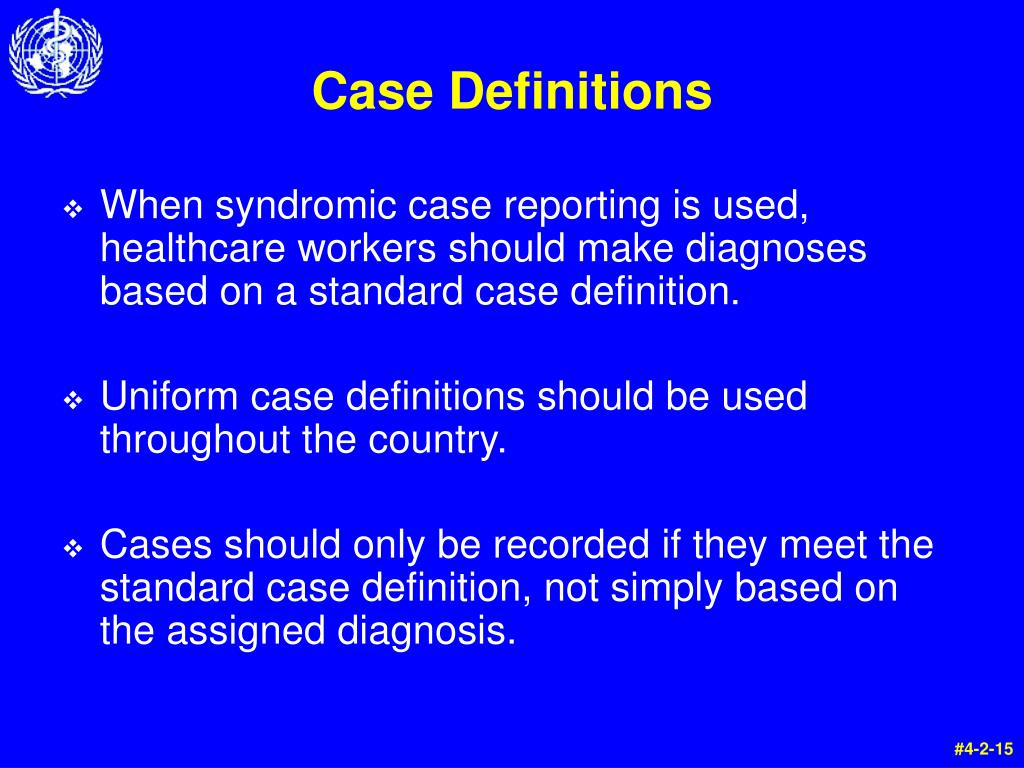 Case Definitions

❖ When syndromic case reporting is used, healthcare workers should make diagnoses based on a standard case definition.

❖ Uniform case definitions should be used throughout the country.

❖ Cases should only be recorded if they meet the standard case definition, not simply based on the assigned diagnosis.

#4-2-15